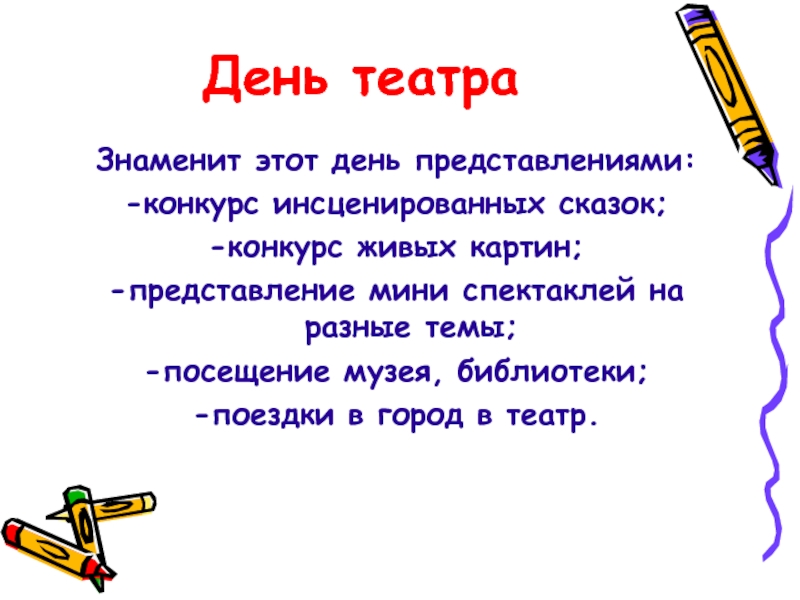 День театра

Знаменит этот день представлениями:
-конкурс инсценированных сказок;
-конкурс живых картин;
-представление мини спектаклей на разные темы;
-посещение музея, библиотеки;
-поездки в город в театр.